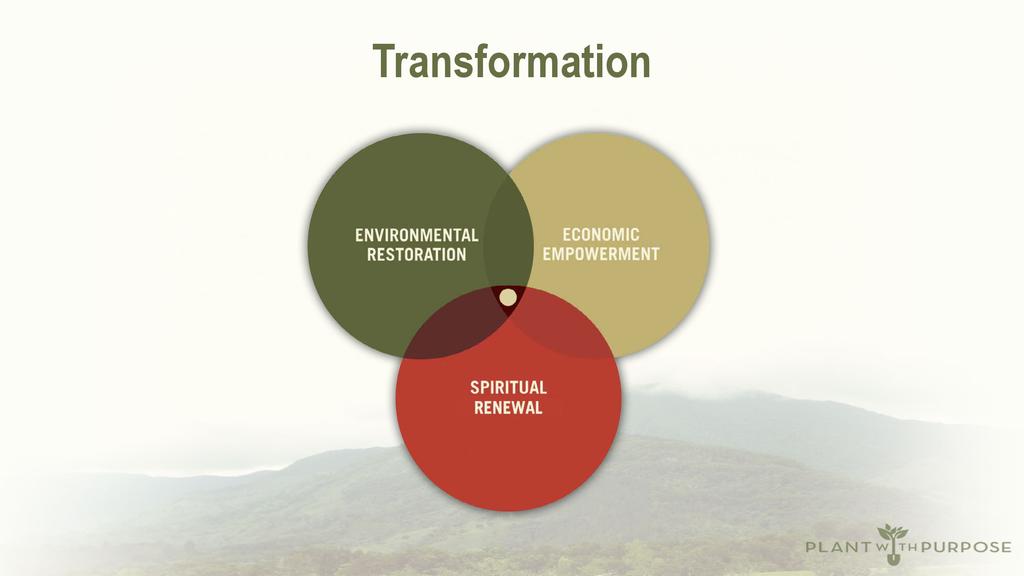 Transformation

ENVIRONMENTAL RESTORATION

ECONOMIC EMPOWERMENT

SPIRITUAL RENEWAL

PLANT WITH PURPOSE